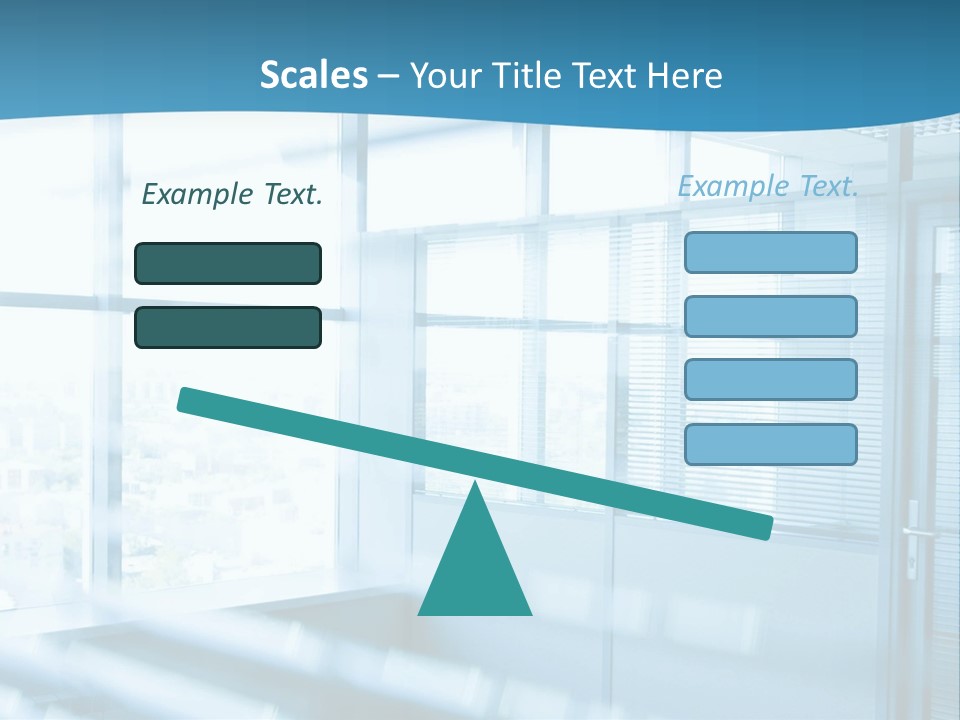 Scales – Your Title Text Here

Example Text.

Example Text.